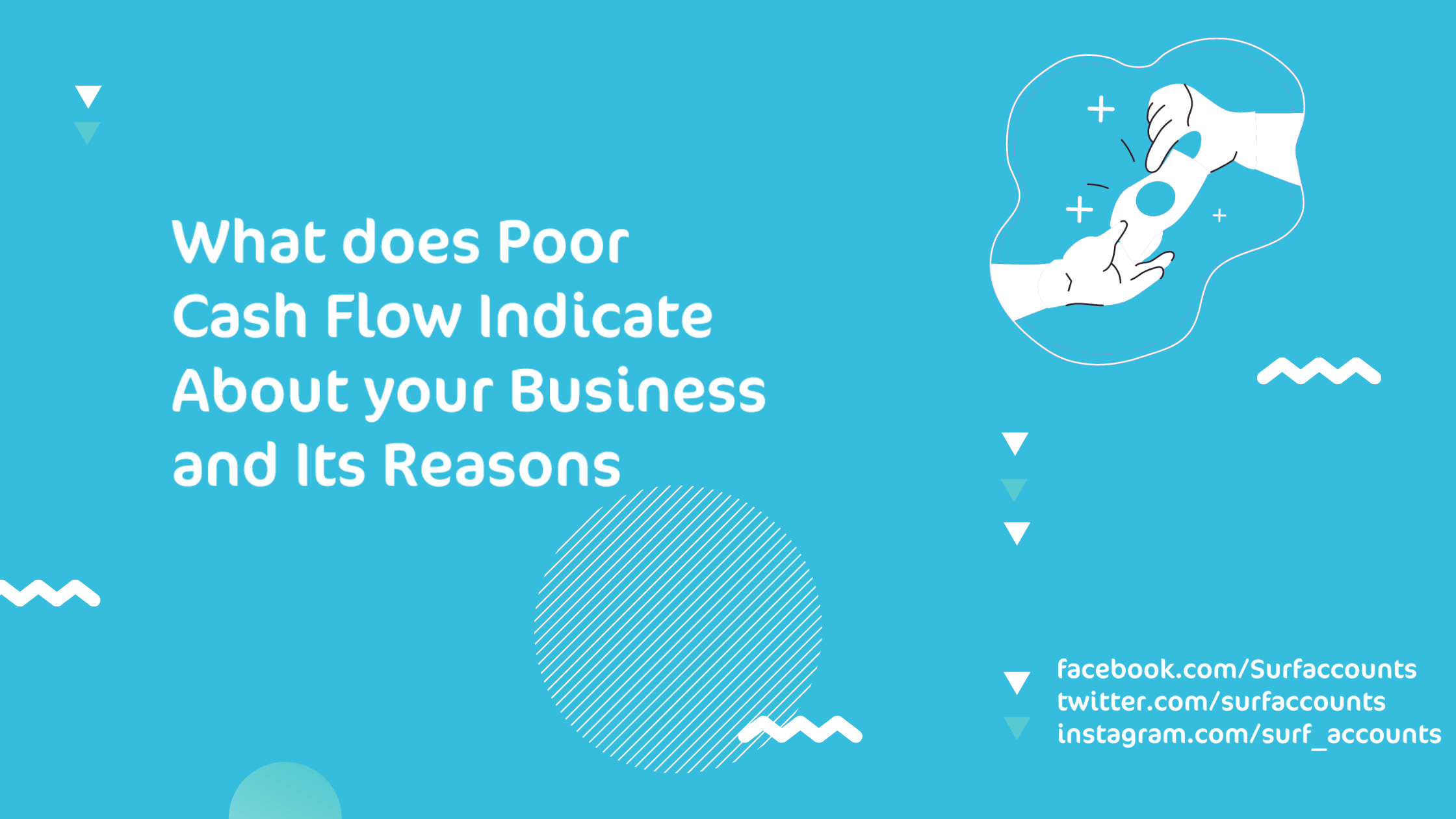 What does Poor Cash Flow Indicate About your Business and Its Reasons

facebook.com/Surfaccounts
twitter.com/surfaccounts
instagram.com/surf_accounts